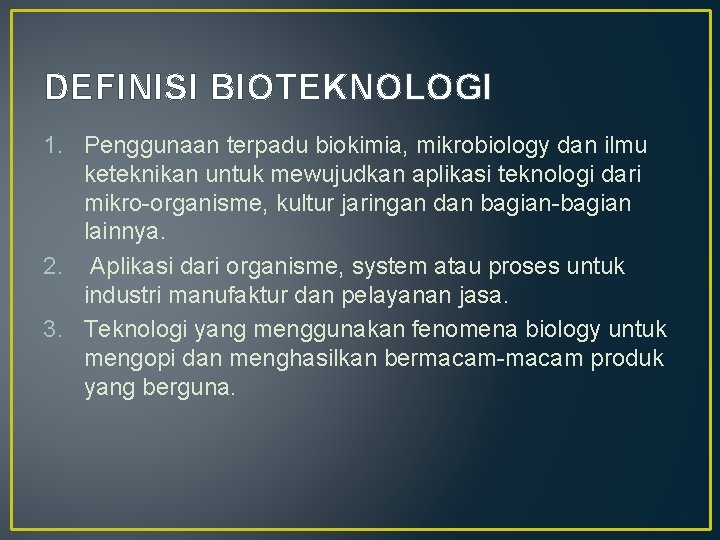 DEFINISI BIOTEKNOLOGI

1. Penggunaan terpadu biokimia, mikrobiology dan ilmu keteknikan untuk mewujudkan aplikasi teknologi dari mikro-organisme, kultur jaringan dan bagian-bagian lainnya.
2. Aplikasi dari organisme, system atau proses untuk industri manufaktur dan pelayanan jasa.
3. Teknologi yang menggunakan fenomena biology untuk mengopi dan menghasilkan bermacam-macam produk yang berguna.